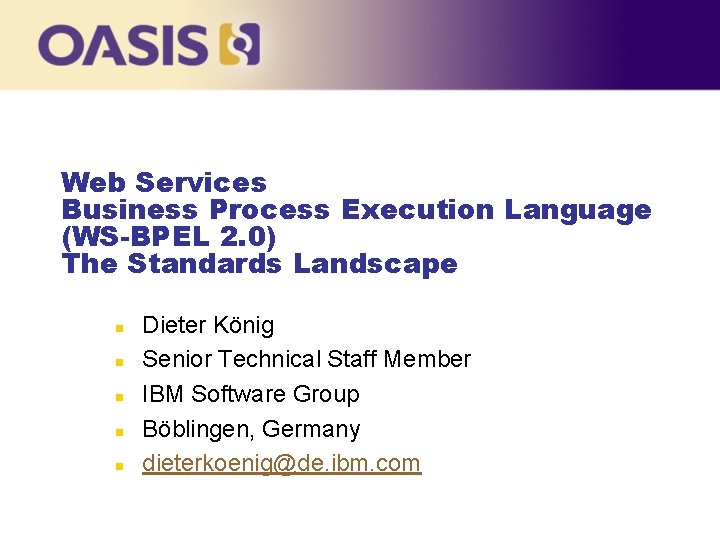 OASIS

Web Services
Business Process Execution Language
(WS-BPEL 2.0)
The Standards Landscape

- Dieter König
- Senior Technical Staff Member
- IBM Software Group
- Böblingen, Germany
- dieterkoenig@de.ibm.com